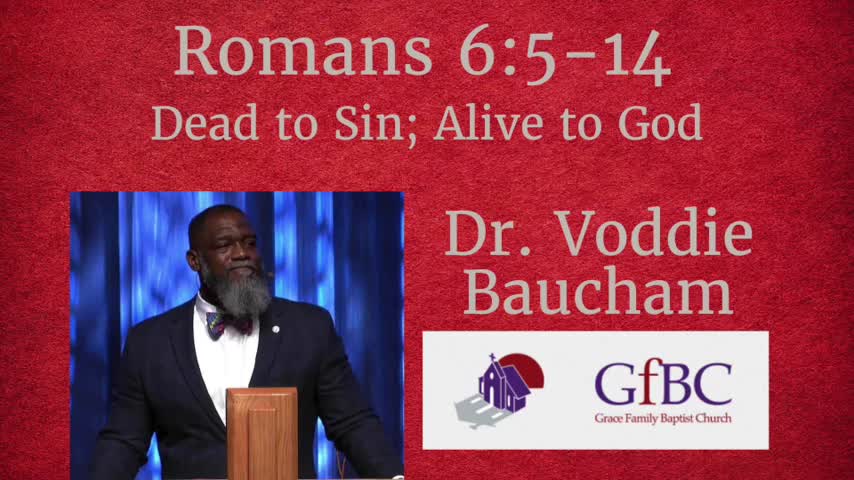 Romans 6:5-14
Dead to Sin; Alive to God

Dr. Voddie Baucham

GfBC
Grace Family Baptist Church